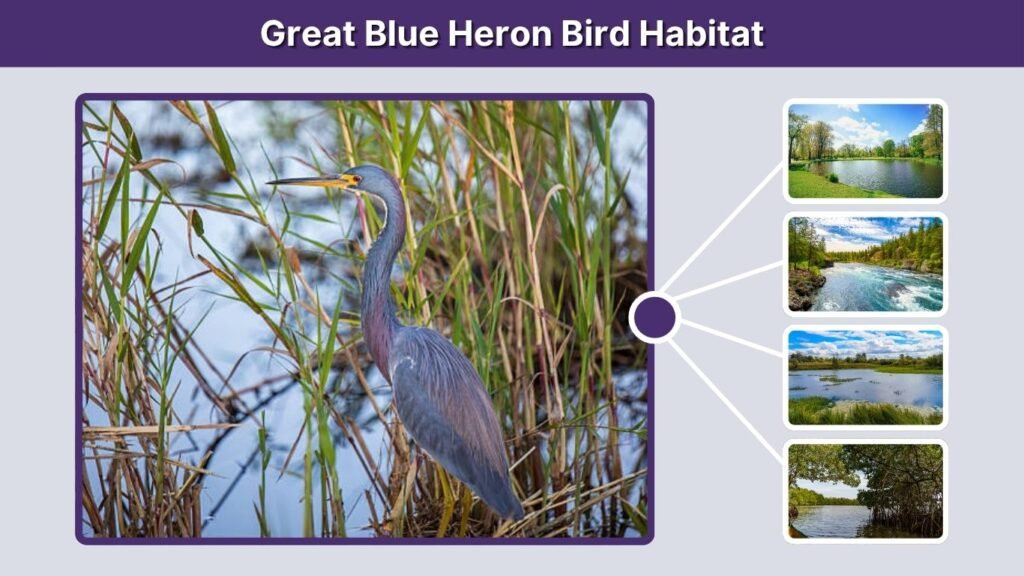 Great Blue Heron Bird Habitat